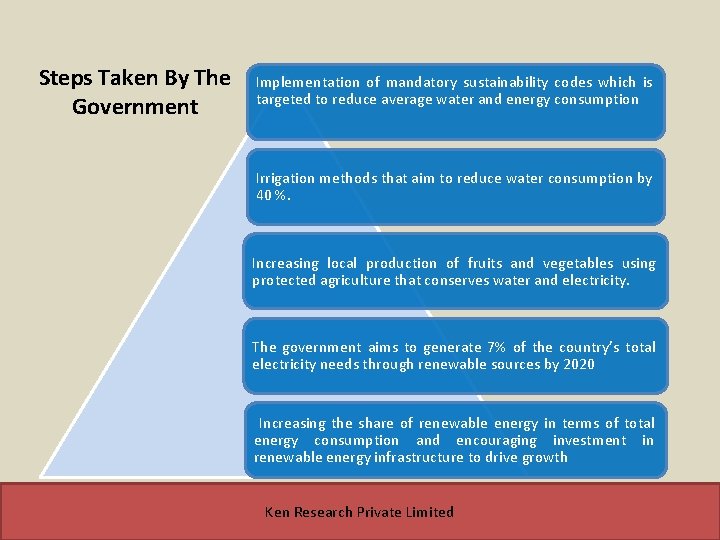 Steps Taken By The Government

Implementation of mandatory sustainability codes which is targeted to reduce average water and energy consumption

Irrigation methods that aim to reduce water consumption by 40 %.

Increasing local production of fruits and vegetables using protected agriculture that conserves water and electricity.

The government aims to generate 7% of the country's total electricity needs through renewable sources by 2020

Increasing the share of renewable energy in terms of total energy consumption and encouraging investment in renewable energy infrastructure to drive growth

Ken Research Private Limited